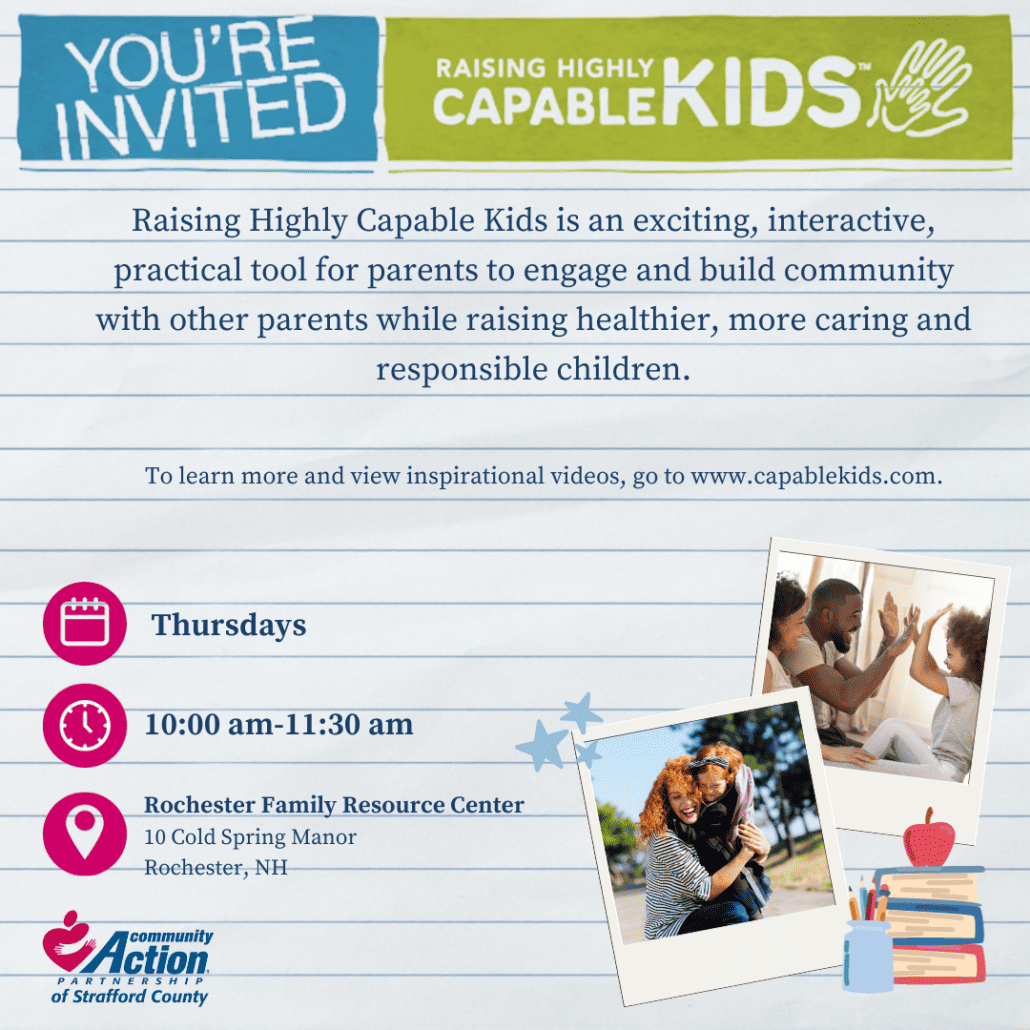 YOU'RE INVITED

RAISING HIGHLY CAPABLE KIDS™

Raising Highly Capable Kids is an exciting, interactive, practical tool for parents to engage and build community with other parents while raising healthier, more caring and responsible children.

To learn more and view inspirational videos, go to www.capablekids.com.

Thursdays

10:00 am-11:30 am

Rochester Family Resource Center
10 Cold Spring Manor
Rochester, NH

community Action PARTNERSHIP of Strafford County